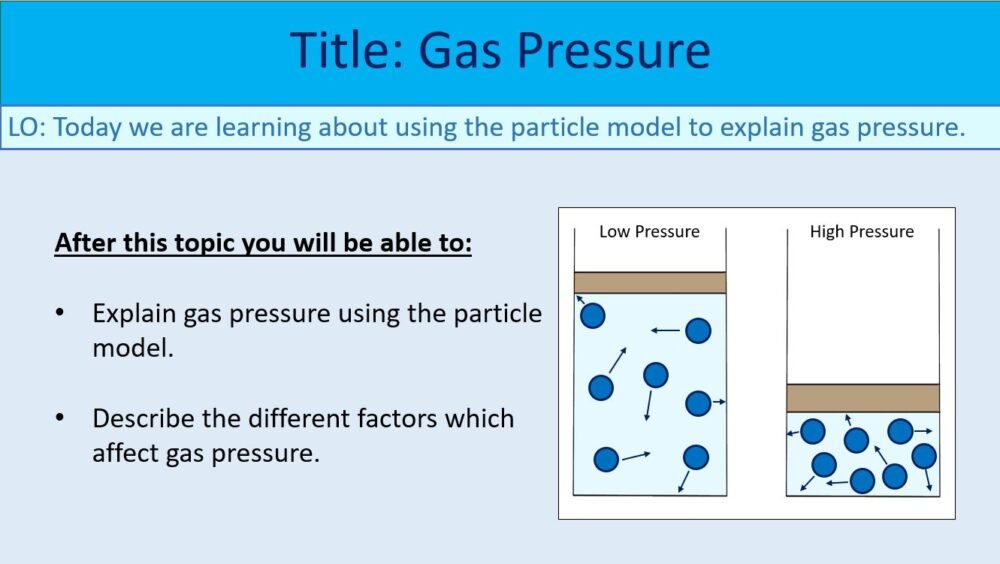 Title: Gas Pressure

LO: Today we are learning about using the particle model to explain gas pressure.

After this topic you will be able to:

• Explain gas pressure using the particle model.

• Describe the different factors which affect gas pressure.

Low Pressure

High Pressure